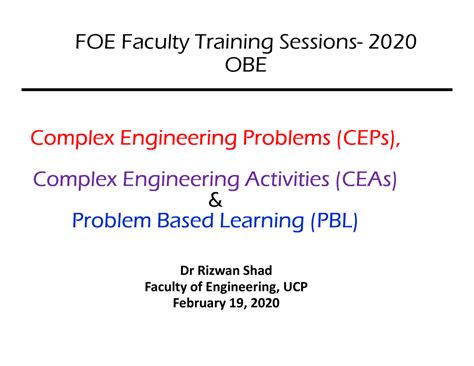 FOE Faculty Training Sessions- 2020
OBE

Complex Engineering Problems (CEPs),

Complex Engineering Activities (CEAs)
&
Problem Based Learning (PBL)

Dr Rizwan Shad
Faculty of Engineering, UCP
February 19, 2020